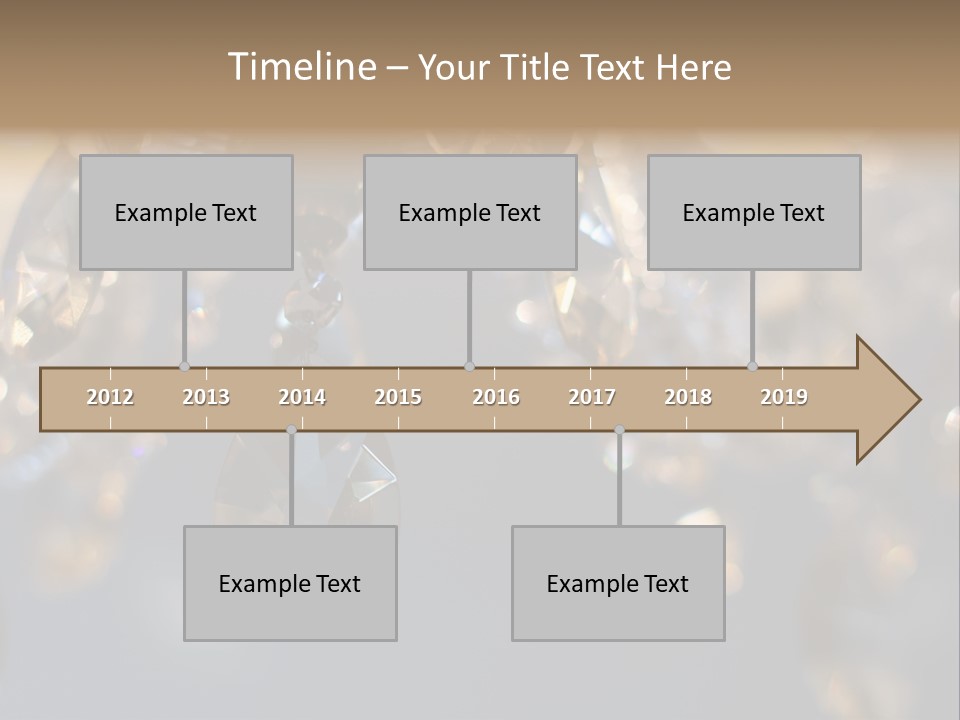 Timeline – Your Title Text Here

Example Text

Example Text

Example Text

2012 2013 2014 2015 2016 2017 2018 2019

Example Text

Example Text